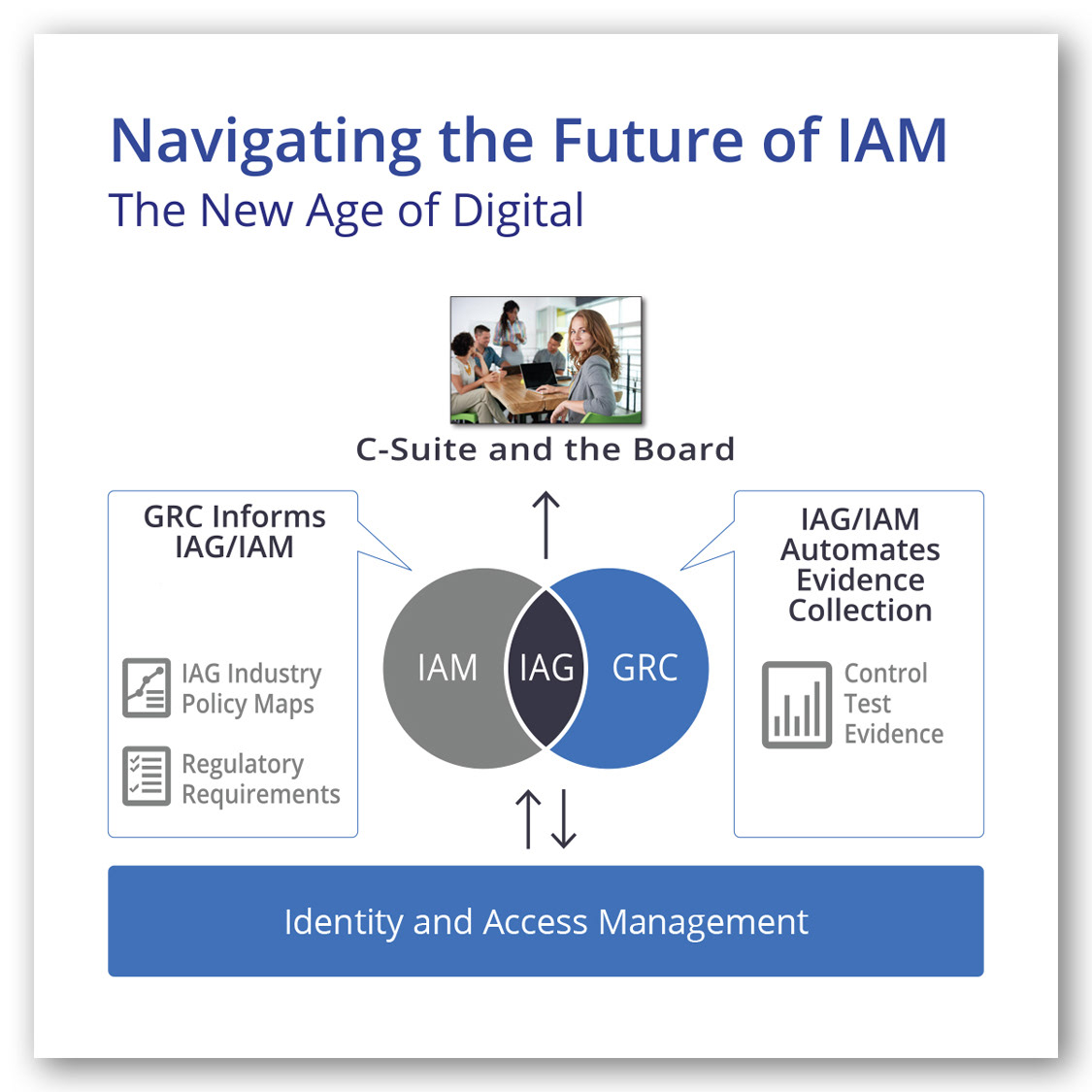 Navigating the Future of IAM
The New Age of Digital

C-Suite and the Board

GRC Informs IAG/IAM

IAG Industry Policy Maps

Regulatory Requirements

IAM

IAG

GRC

IAG/IAM Automates Evidence Collection

Control Test Evidence

Identity and Access Management